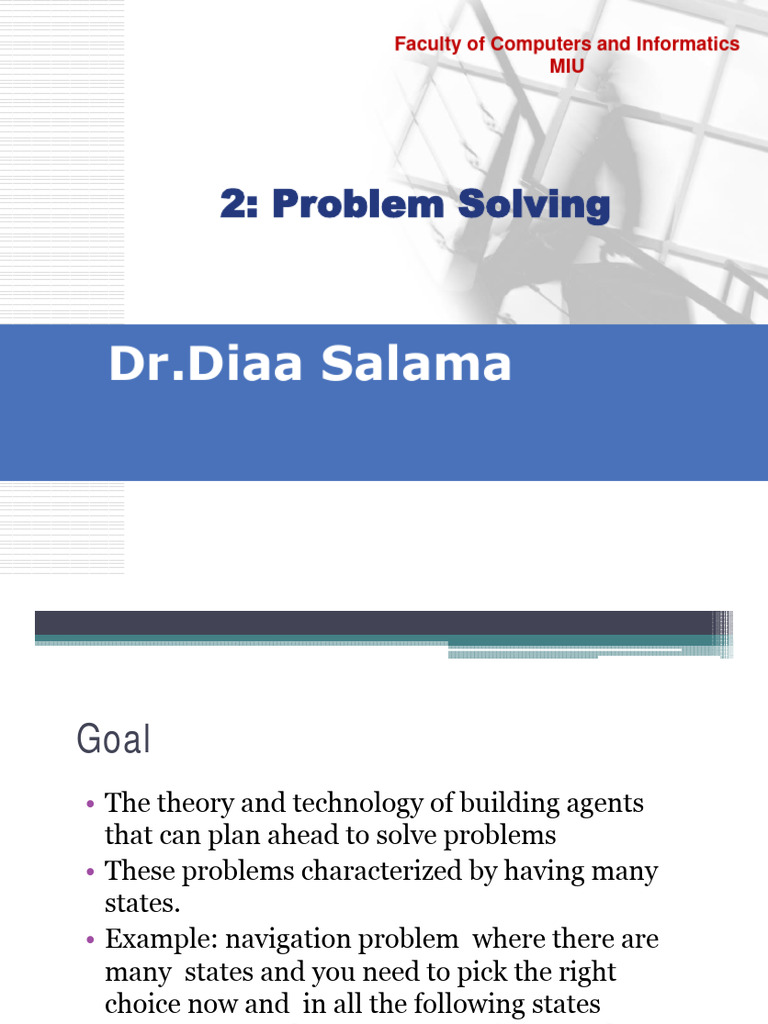 Faculty of Computers and Informatics
MIU

2: Problem Solving

Dr.Diaa Salama

Goal

• The theory and technology of building agents that can plan ahead to solve problems
• These problems characterized by having many states.
• Example: navigation problem where there are many states and you need to pick the right choice now and in all the following states